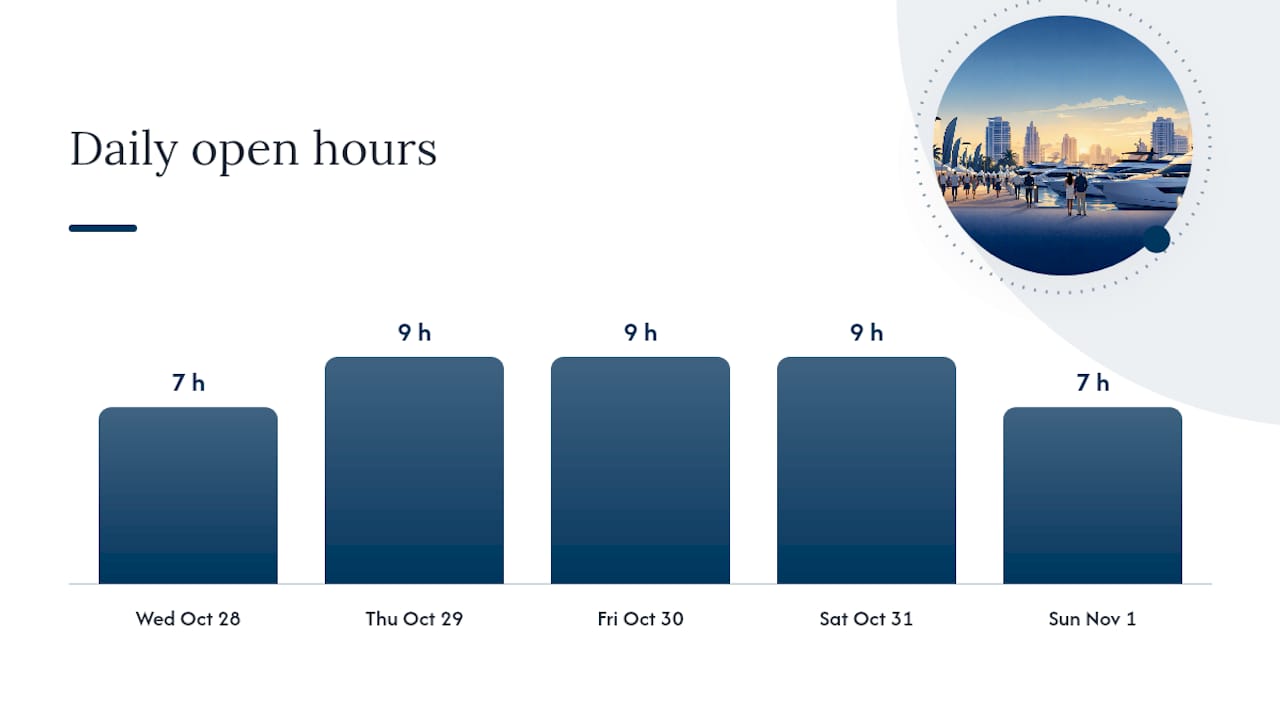 Daily open hours

7 h
9 h
9 h
9 h
7 h

Wed Oct 28
Thu Oct 29
Fri Oct 30
Sat Oct 31
Sun Nov 1